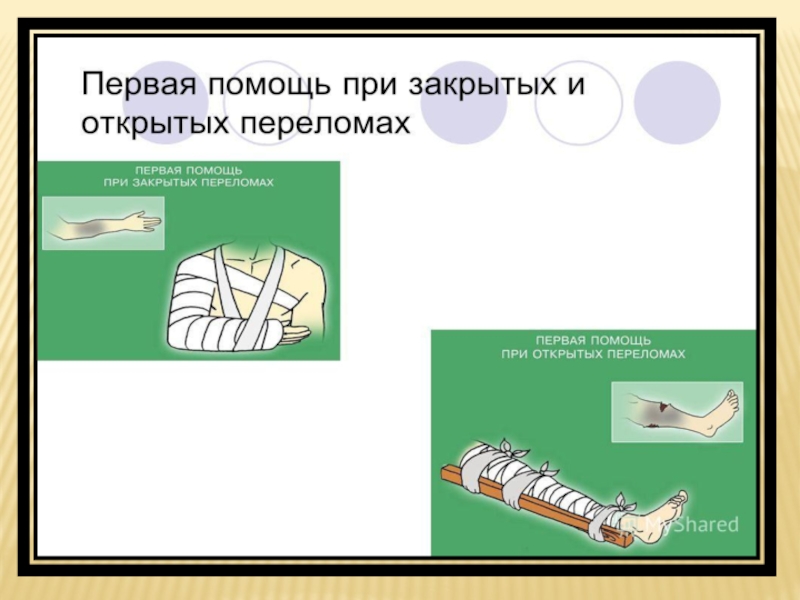 Первая помощь при закрытых и открытых переломах

ПЕРВАЯ ПОМОЩЬ
ПРИ ЗАКРЫТЫХ ПЕРЕЛОМАХ

ПЕРВАЯ ПОМОЩЬ
ПРИ ОТКРЫТЫХ ПЕРЕЛОМАХ

MyShared